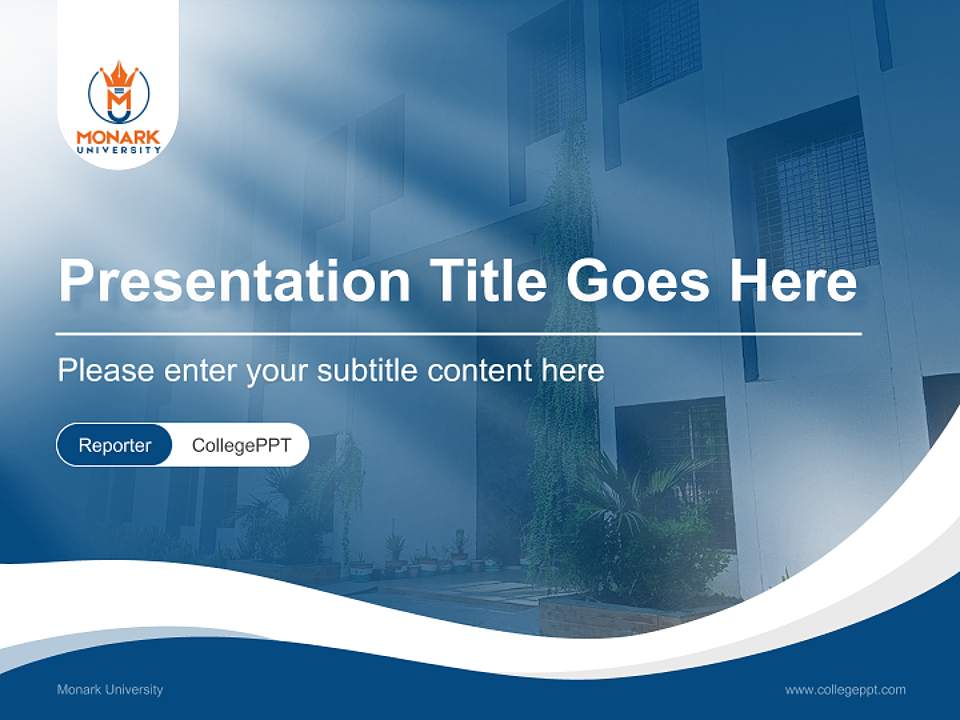 MONARK UNIVERSITY

Presentation Title Goes Here

Please enter your subtitle content here

Reporter CollegePPT

Monark University

www.collegeppt.com